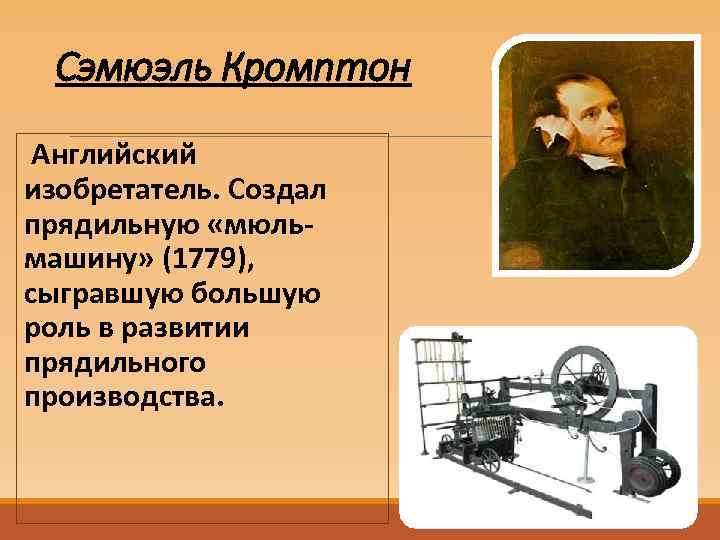 Сэмюэль Кромптон

Английский изобретатель. Создал прядильную «мюль-машину» (1779), сыгравшую большую роль в развитии прядильного производства.